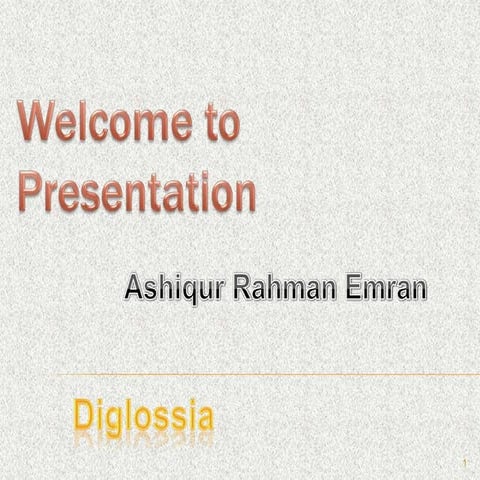 Welcome to Presentation

Ashiqur Rahman Emran

Diglossia

1